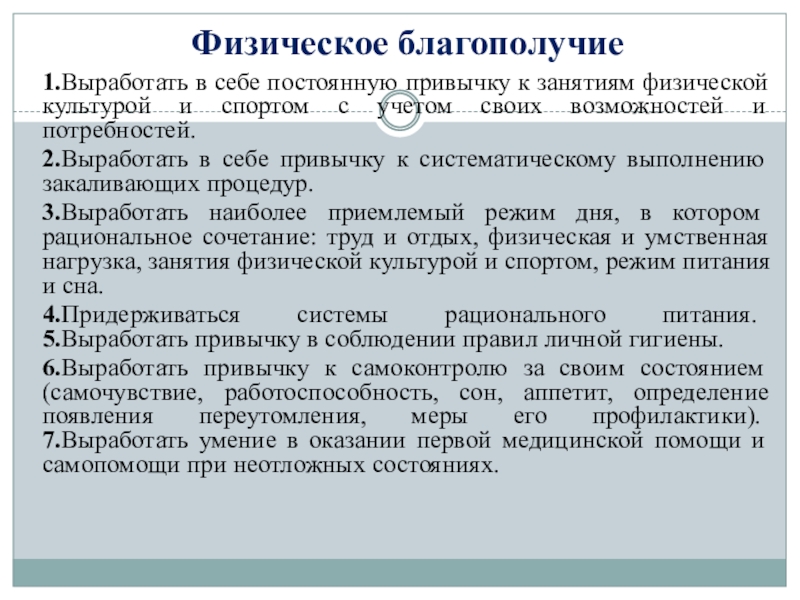 Физическое благополучие

1.Выработать в себе постоянную привычку к занятиям физической культурой и спортом с учетом своих возможностей и потребностей.

2.Выработать в себе привычку к систематическому выполнению закаливающих процедур.

3.Выработать наиболее приемлемый режим дня, в котором рациональное сочетание: труд и отдых, физическая и умственная нагрузка, занятия физической культурой и спортом, режим питания и сна.

4.Придерживаться системы рационального питания.
5.Выработать привычку в соблюдении правил личной гигиены.

6.Выработать привычку к самоконтролю за своим состоянием (самочувствие, работоспособность, сон, аппетит, определение появления переутомления, меры его профилактики).
7.Выработать умение в оказании первой медицинской помощи и самопомощи при неотложных состояниях.